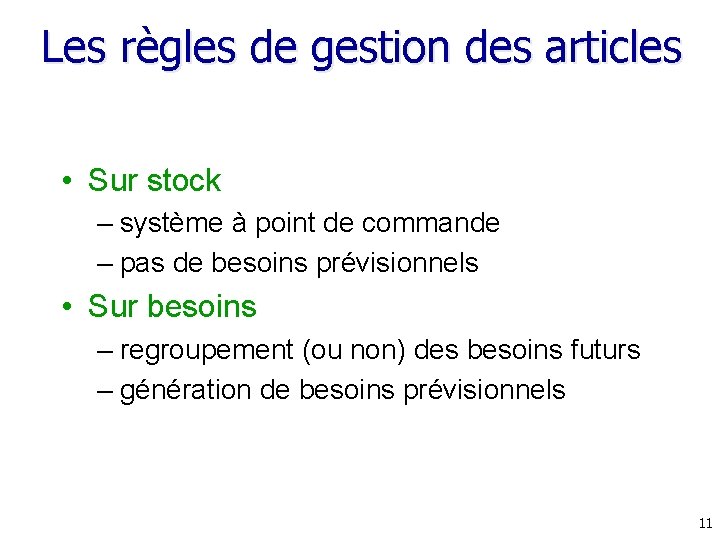 Les règles de gestion des articles

• Sur stock
– système à point de commande
– pas de besoins prévisionnels
• Sur besoins
– regroupement (ou non) des besoins futurs
– génération de besoins prévisionnels

11